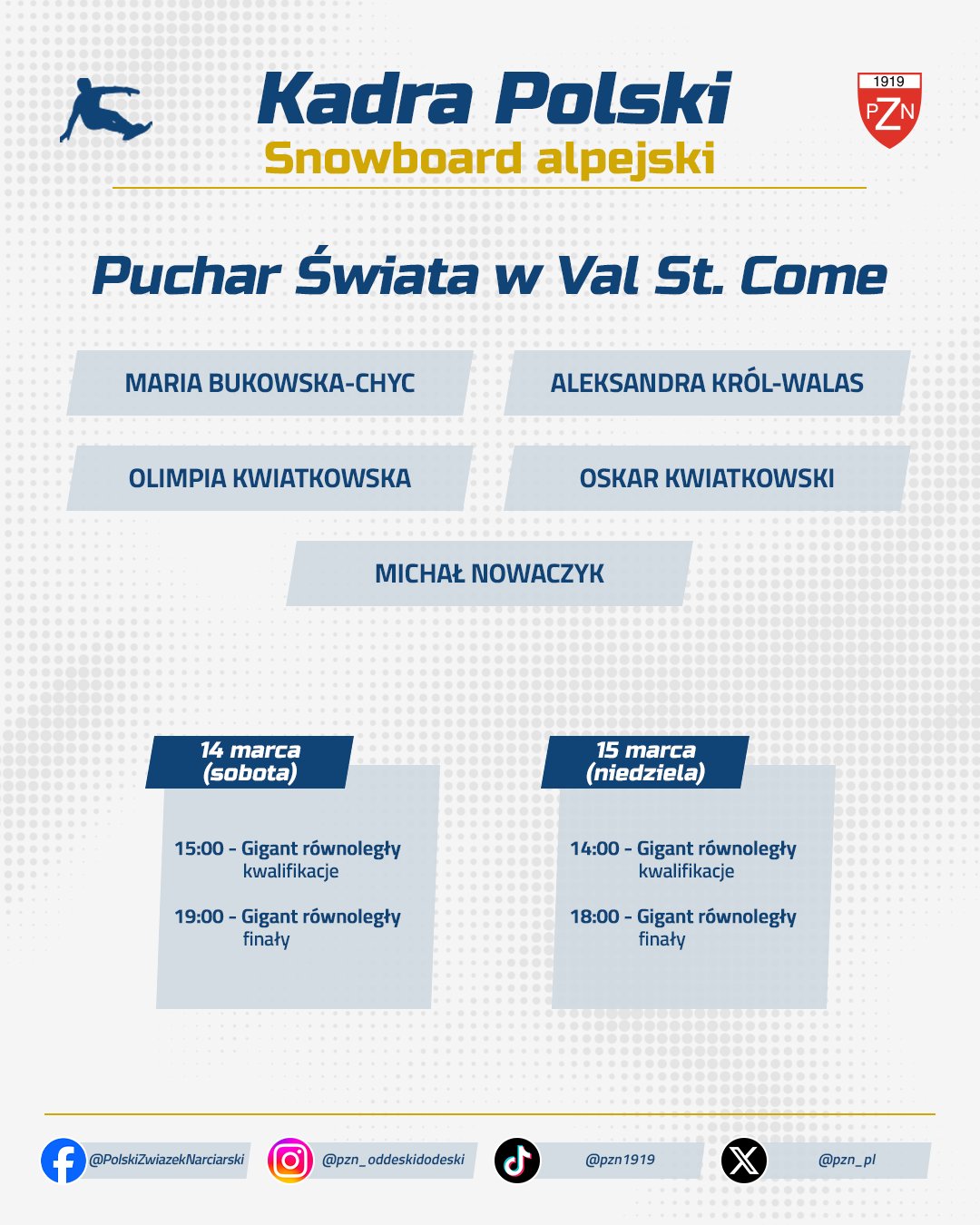 Kadra Polski
Snowboard alpejski

1919
PZN

Puchar Świata w Val St. Come

MARIA BUKOWSKA-CHYC

ALEKSANDRA KRÓL-WALAS

OLIMPIA KWIATKOWSKA

OSKAR KWIATKOWSKI

MICHAŁ NOWACZYK

14 marca (sobota)

15:00 - Gigant równoległy kwalifikacje

19:00 - Gigant równoległy finały

15 marca (niedziela)

14:00 - Gigant równoległy kwalifikacje

18:00 - Gigant równoległy finały

@PolskiZwiazekNarciarski

@pzn_oddeskidodeski

@pzn1919

@pzn_pl